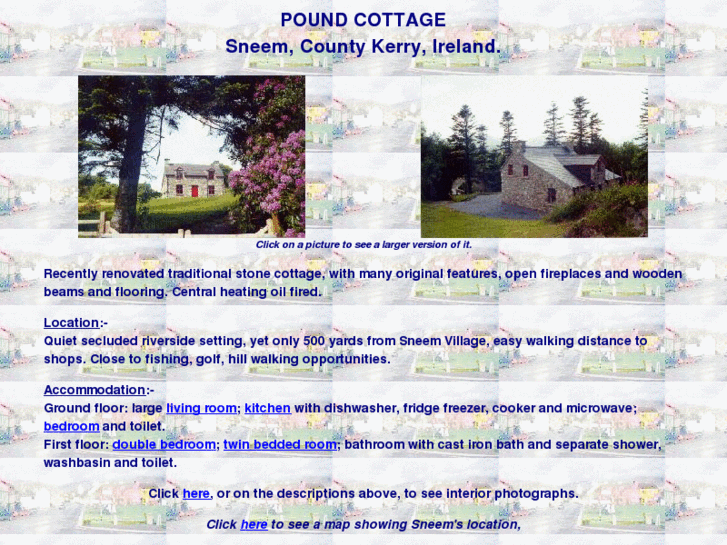 POUND COTTAGE
Sneem, County Kerry, Ireland.

Click on a picture to see a larger version of it.

Recently renovated traditional stone cottage, with many original features, open fireplaces and wooden beams and flooring. Central heating oil fired.

Location:-
Quiet secluded riverside setting, yet only 500 yards from Sneem Village, easy walking distance to shops. Close to fishing, golf, hill walking opportunities.

Accommodation:-
Ground floor: large living room; kitchen with dishwasher, fridge freezer, cooker and microwave; bedroom and toilet.
First floor: double bedroom; twin bedded room; bathroom with cast iron bath and separate shower, washbasin and toilet.

Click here, or on the descriptions above, to see interior photographs.

Click here to see a map showing Sneem's location,